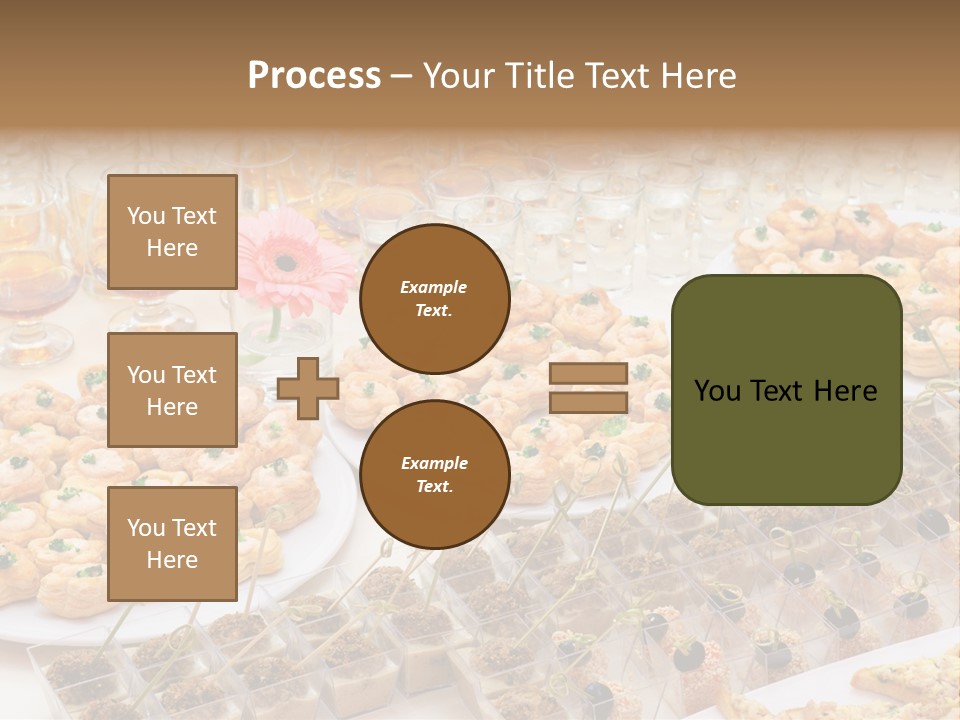 Process – Your Title Text Here

You Text Here

You Text Here

You Text Here

Example Text.

Example Text.

You Text Here